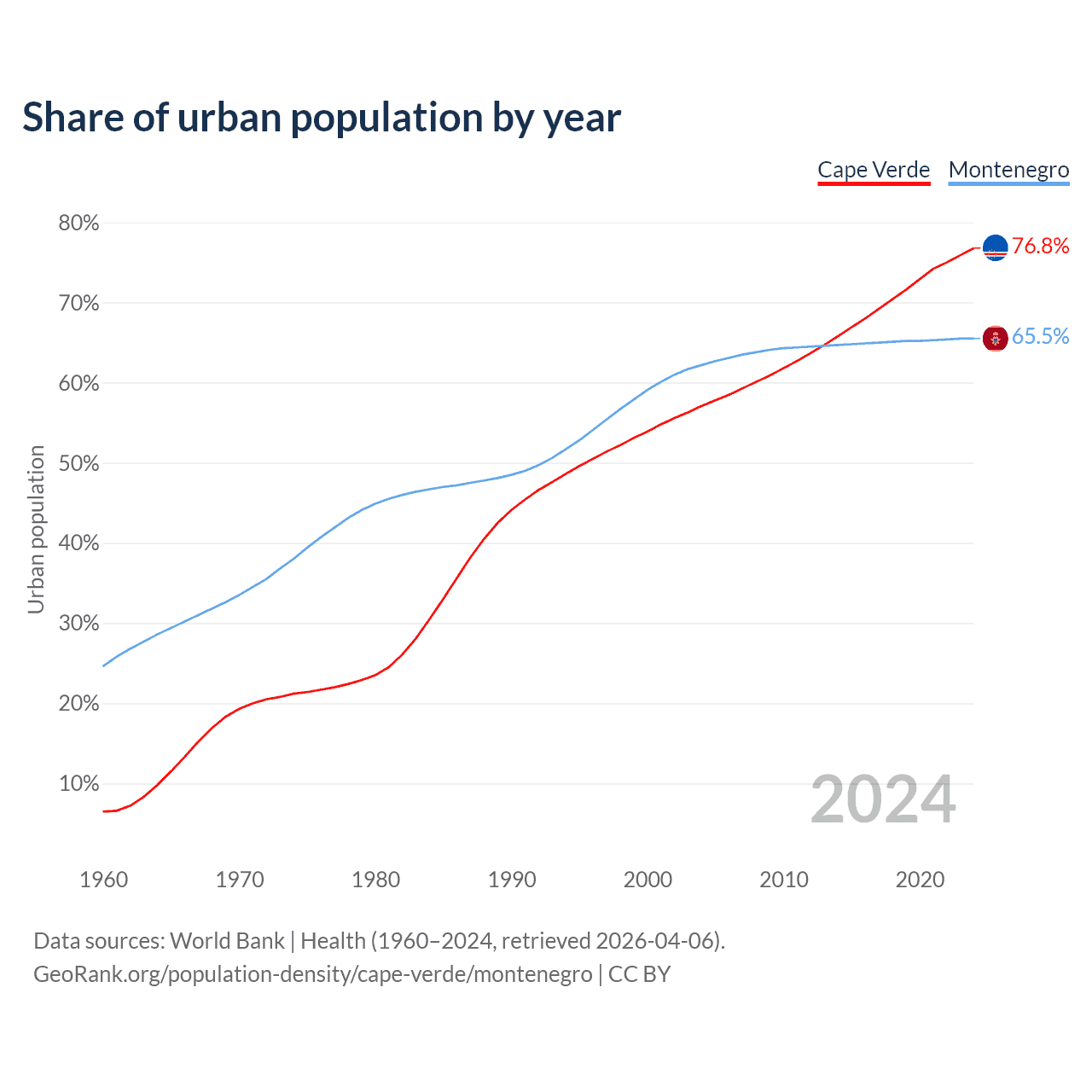 Share of urban population by year

Cape Verde Montenegro

80%
70%
60%
50%
40%
30%
20%
10%

Urban population

76.8%
65.5%

2024

1960 1970 1980 1990 2000 2010 2020

Data sources: World Bank | Health (1960–2024, retrieved 2026-04-06).
GeoRank.org/population-density/cape-verde/montenegro | CC BY